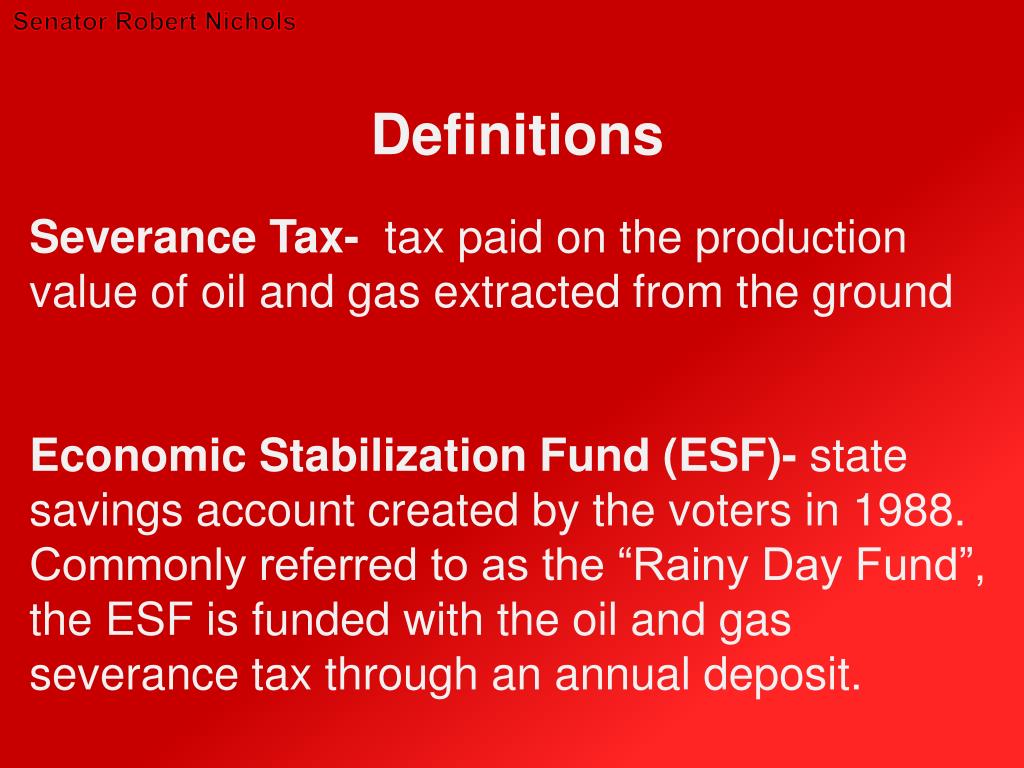 Senator Robert Nichols

Definitions

Severance Tax- tax paid on the production value of oil and gas extracted from the ground

Economic Stabilization Fund (ESF)- state savings account created by the voters in 1988. Commonly referred to as the “Rainy Day Fund”, the ESF is funded with the oil and gas severance tax through an annual deposit.